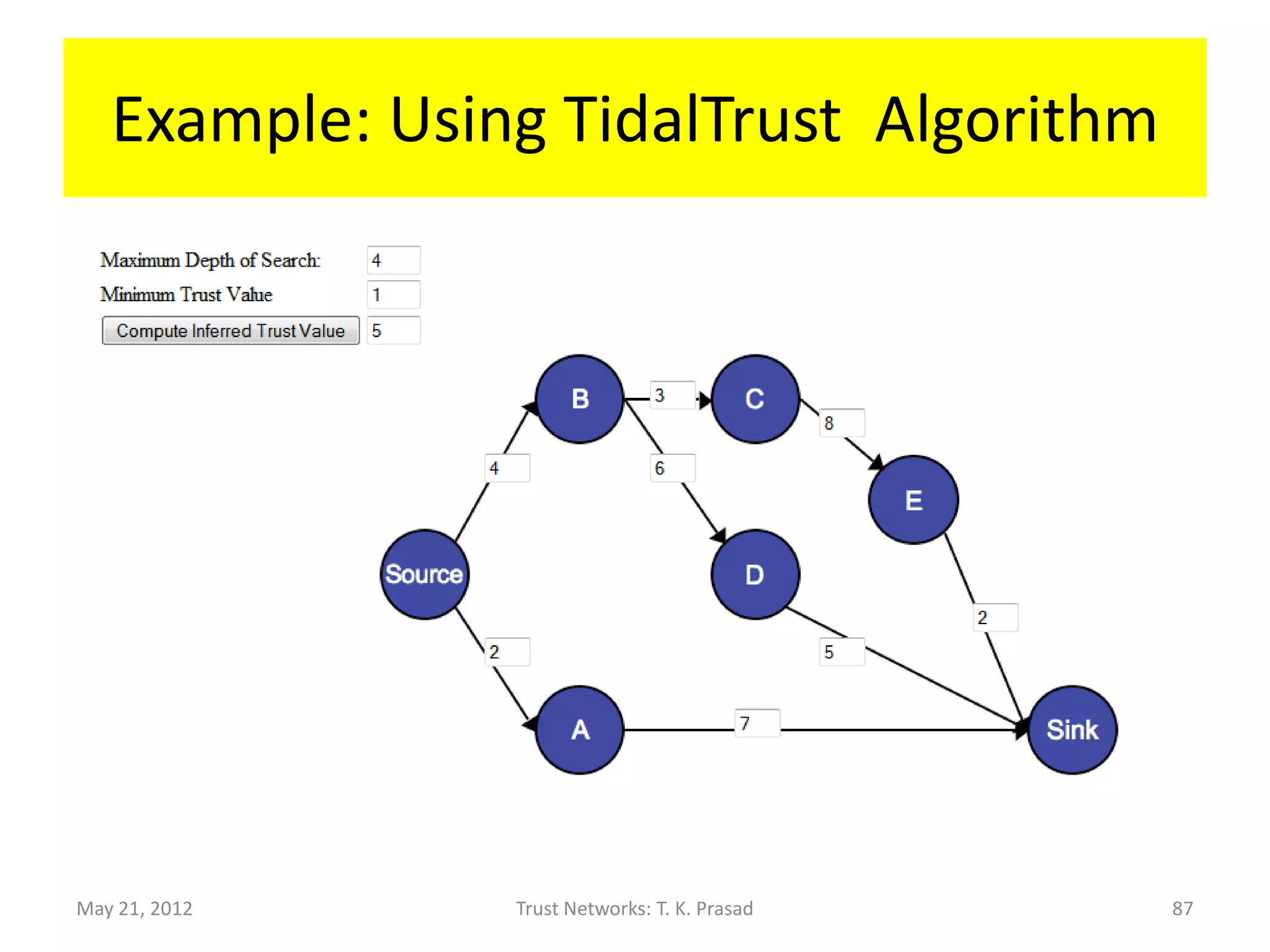 Example: Using TidalTrust Algorithm

Maximum Depth of Search: 4

Minimum Trust Value 1

Compute Inferred Trust Value 5

B

3

C

8

4

6

E

Source

D

2

2

5

A

7

Sink

May 21, 2012

Trust Networks: T. K. Prasad

87